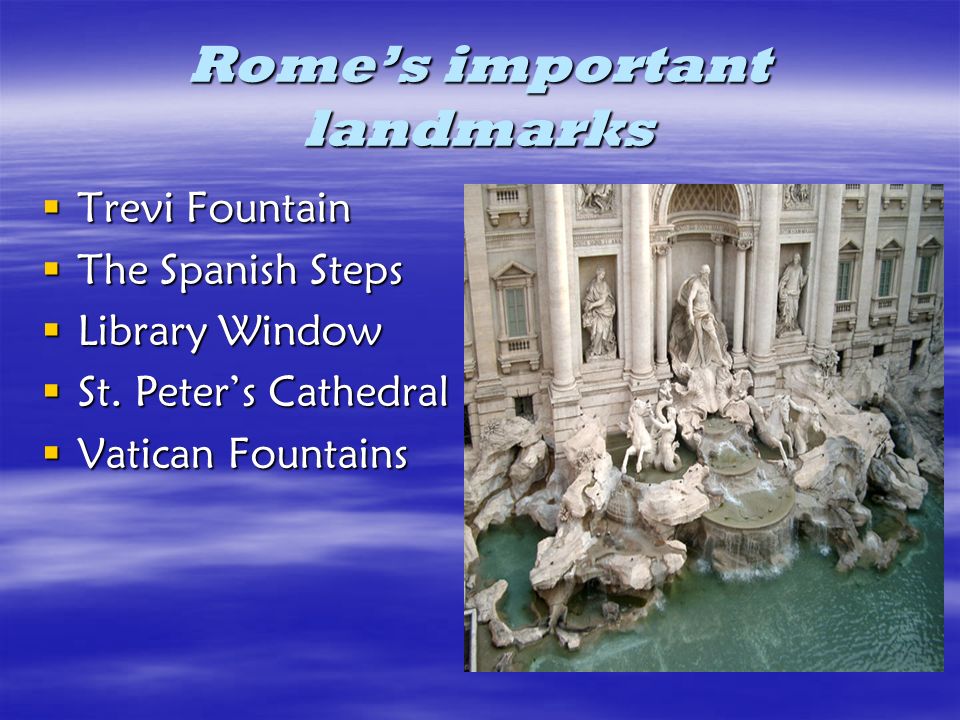 Rome's important landmarks

- Trevi Fountain
- The Spanish Steps
- Library Window
- St. Peter's Cathedral
- Vatican Fountains